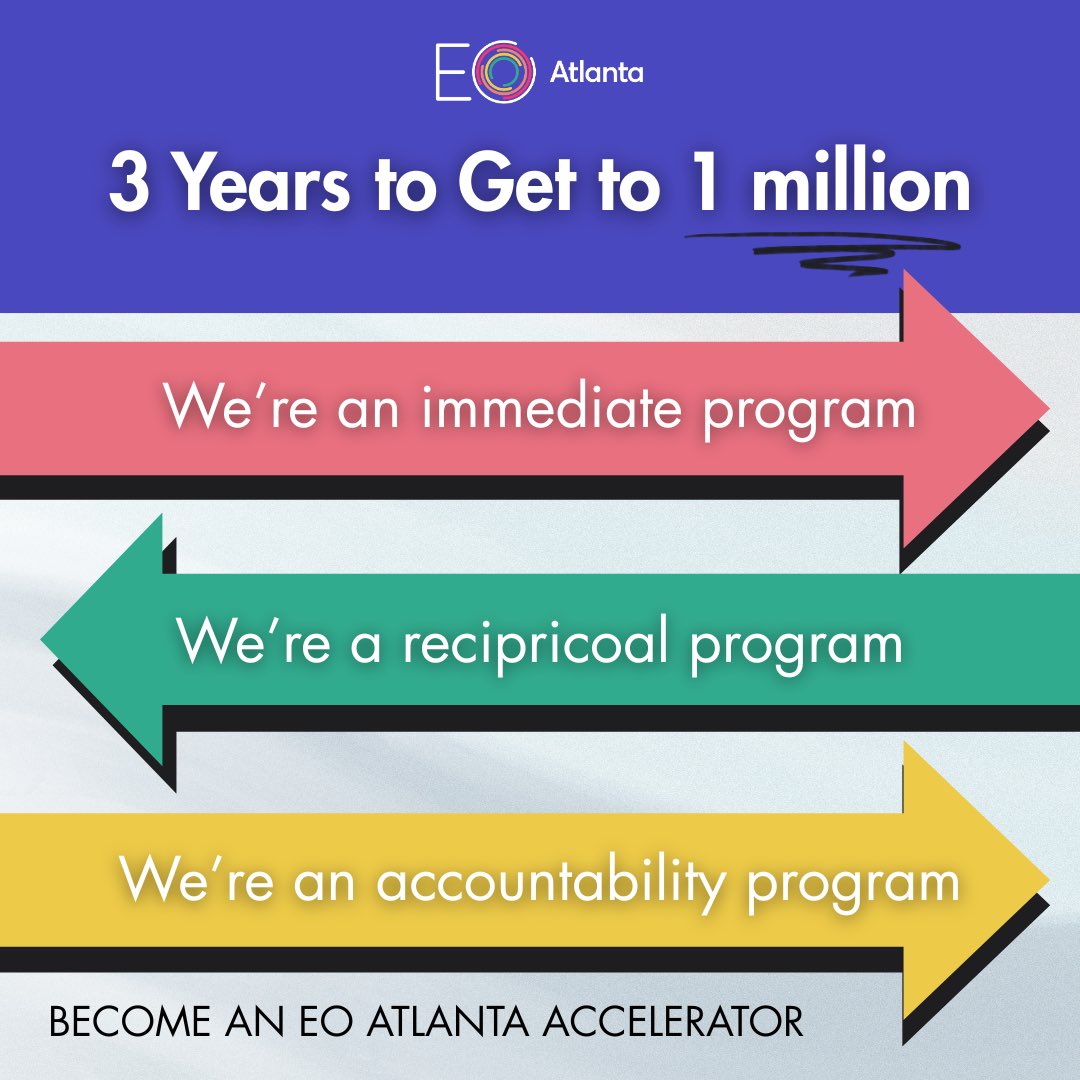 EO Atlanta

3 Years to Get to 1 million

We're an immediate program

We're a recipricoal program

We're an accountability program

BECOME AN EO ATLANTA ACCELERATOR